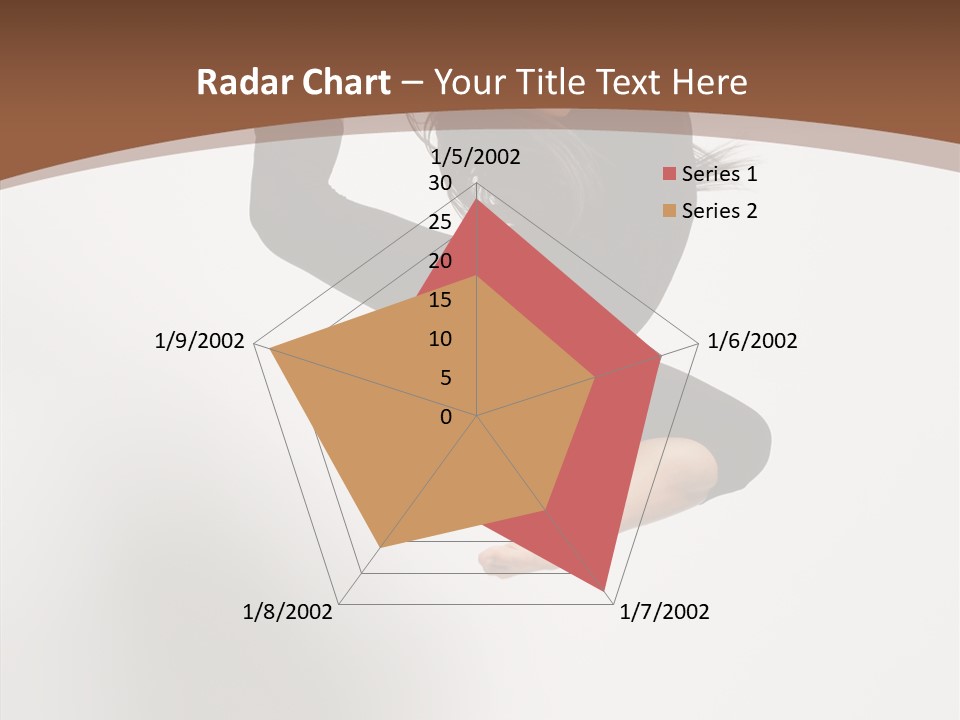 Radar Chart – Your Title Text Here

1/5/2002
30
25
20
15
10
5
0
1/6/2002
1/7/2002
1/8/2002
1/9/2002

Series 1
Series 2